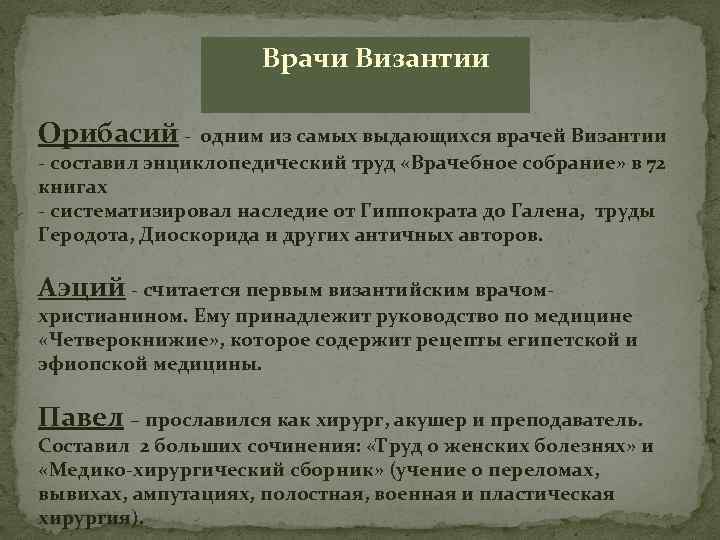 Врачи Византии

Орибасий - одним из самых выдающихся врачей Византии
- составил энциклопедический труд «Врачебное собрание» в 72 книгах
- систематизировал наследие от Гиппократа до Галена, труды Геродота, Диоскорида и других античных авторов.

Аэций - считается первым византийским врачом-христианином. Ему принадлежит руководство по медицине «Четверокнижие», которое содержит рецепты египетской и эфиопской медицины.

Павел – прославился как хирург, акушер и преподаватель. Составил 2 больших сочинения: «Труд о женских болезнях» и «Медико-хирургический сборник» (учение о переломах, вывихах, ампутациях, полостная, военная и пластическая хирургия).